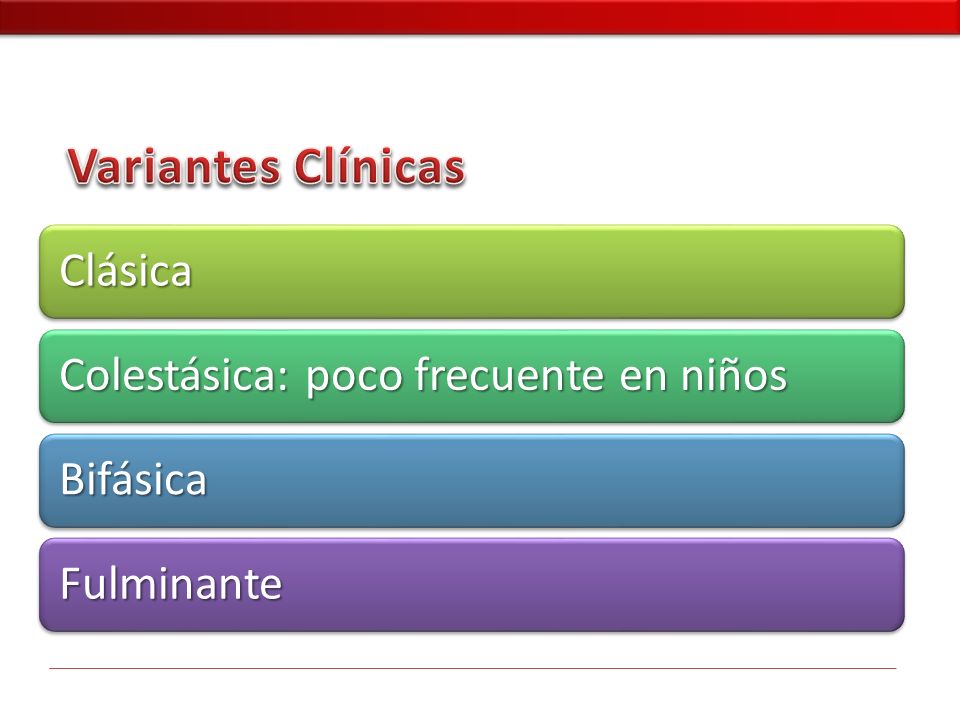 Variantes Clínicas

Clásica

Colestásica: poco frecuente en niños

Bifásica

Fulminante